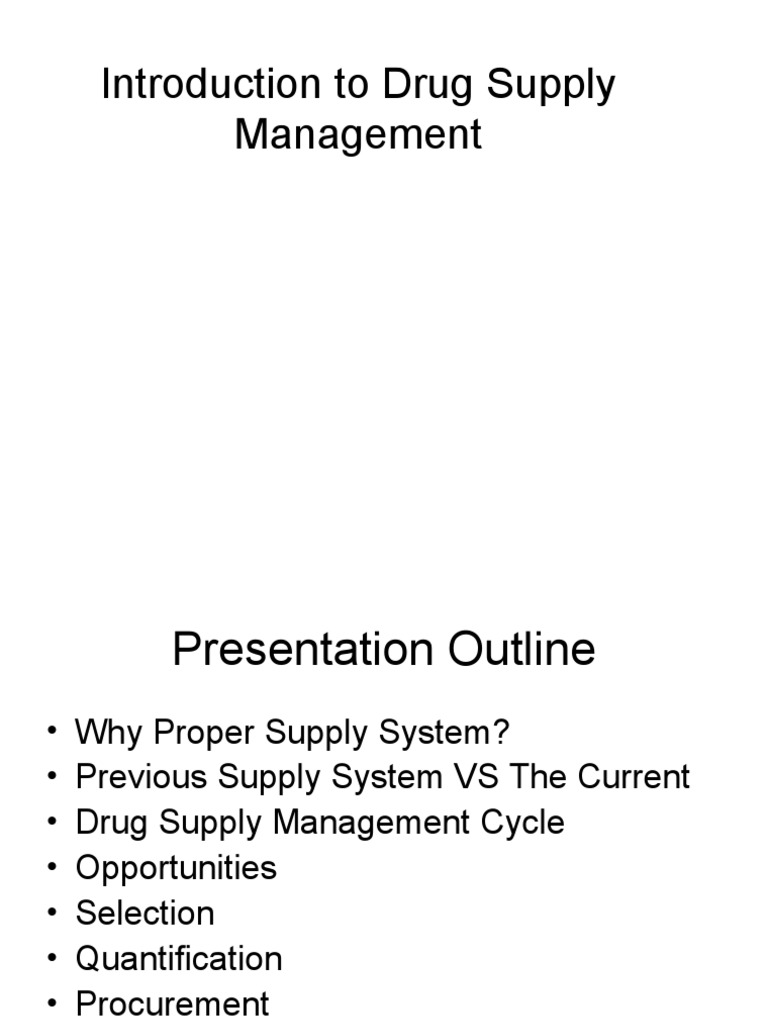 Introduction to Drug Supply Management

Presentation Outline

• Why Proper Supply System?
• Previous Supply System VS The Current
• Drug Supply Management Cycle
• Opportunities
• Selection
• Quantification
• Procurement